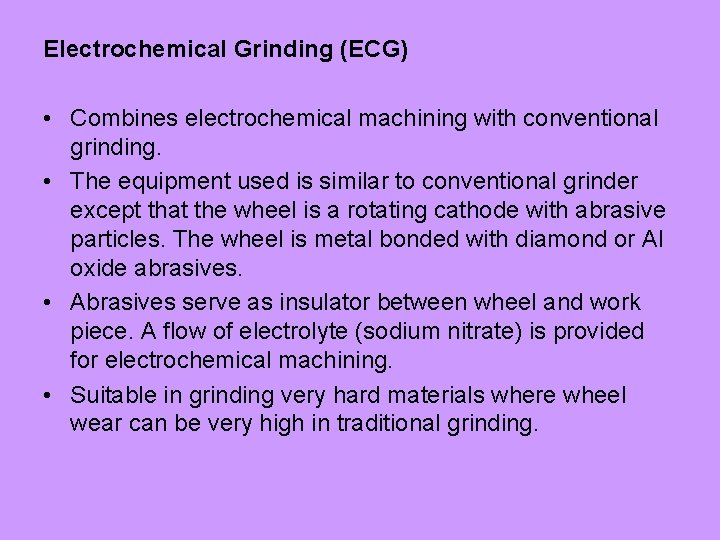 Electrochemical Grinding (ECG)

• Combines electrochemical machining with conventional grinding.

• The equipment used is similar to conventional grinder except that the wheel is a rotating cathode with abrasive particles. The wheel is metal bonded with diamond or Al oxide abrasives.

• Abrasives serve as insulator between wheel and work piece. A flow of electrolyte (sodium nitrate) is provided for electrochemical machining.

• Suitable in grinding very hard materials where wheel wear can be very high in traditional grinding.